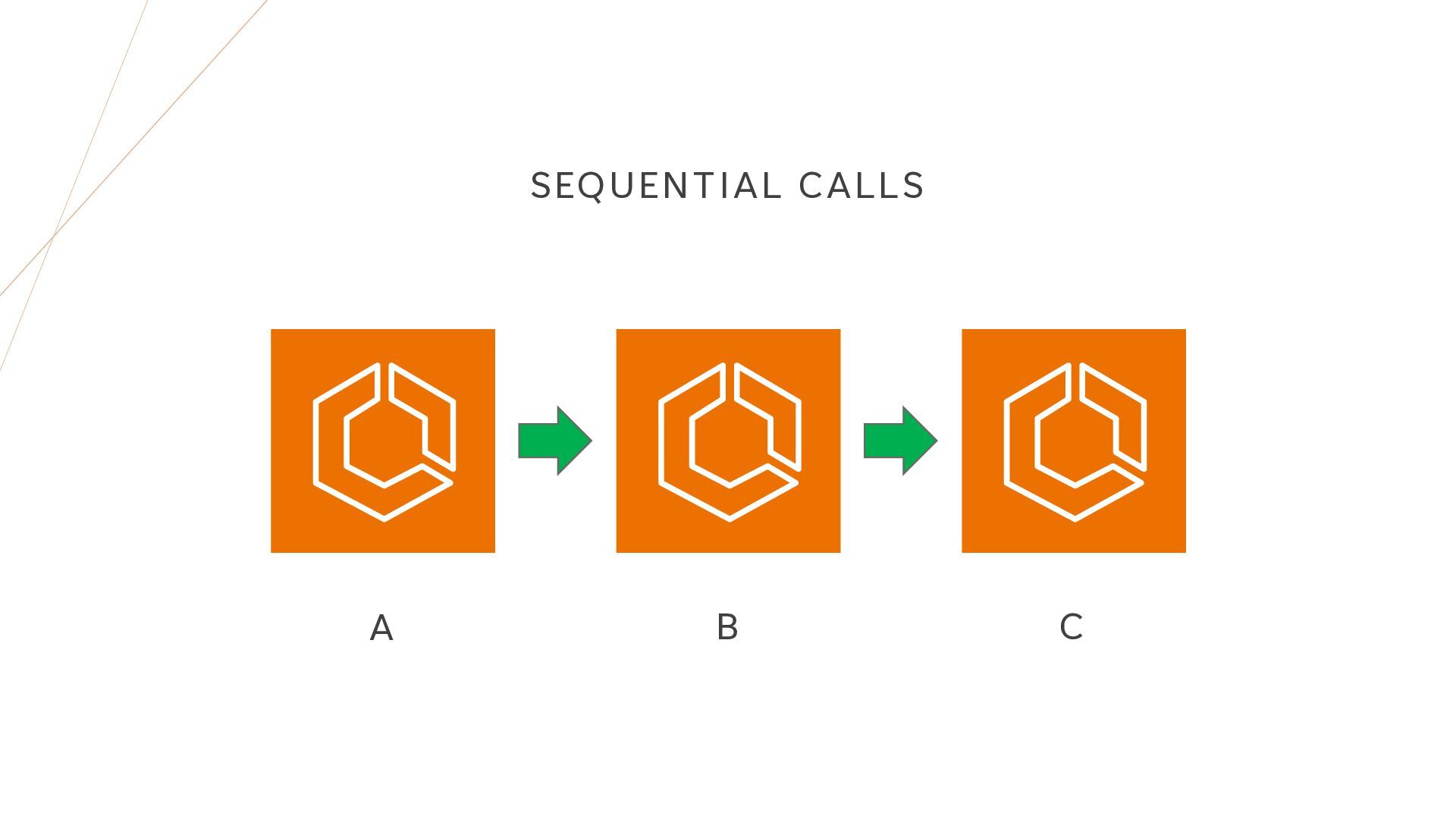 SEQUENTIAL CALLS

A

B

C